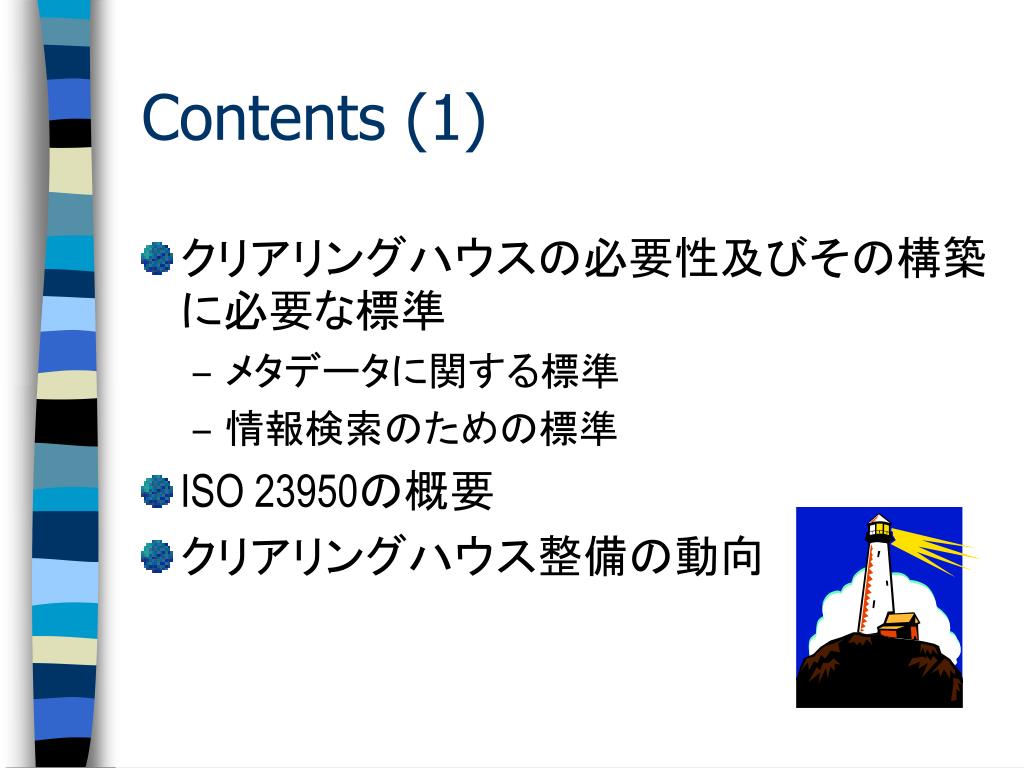 Contents (1)

クリアリングハウスの必要性及びその構築に必要な標準

– メタデータに関する標準

– 情報検索のための標準

ISO 23950の概要

クリアリングハウス整備の動向